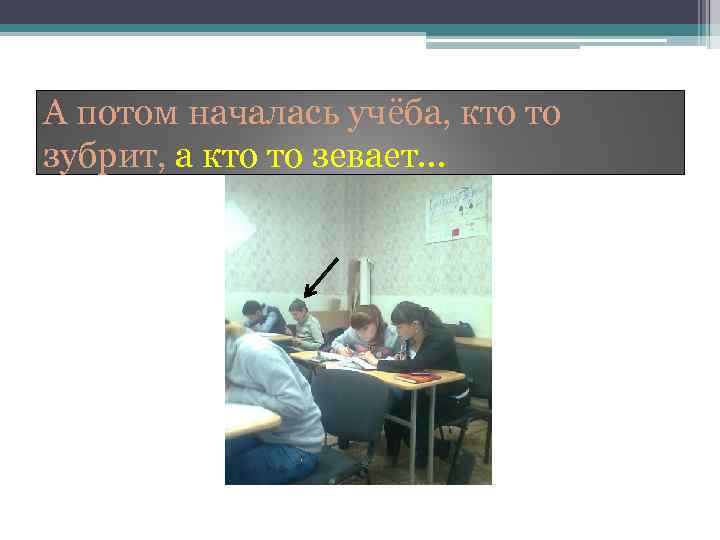 А потом началась учёба, кто то зубрит, а кто то зевает…